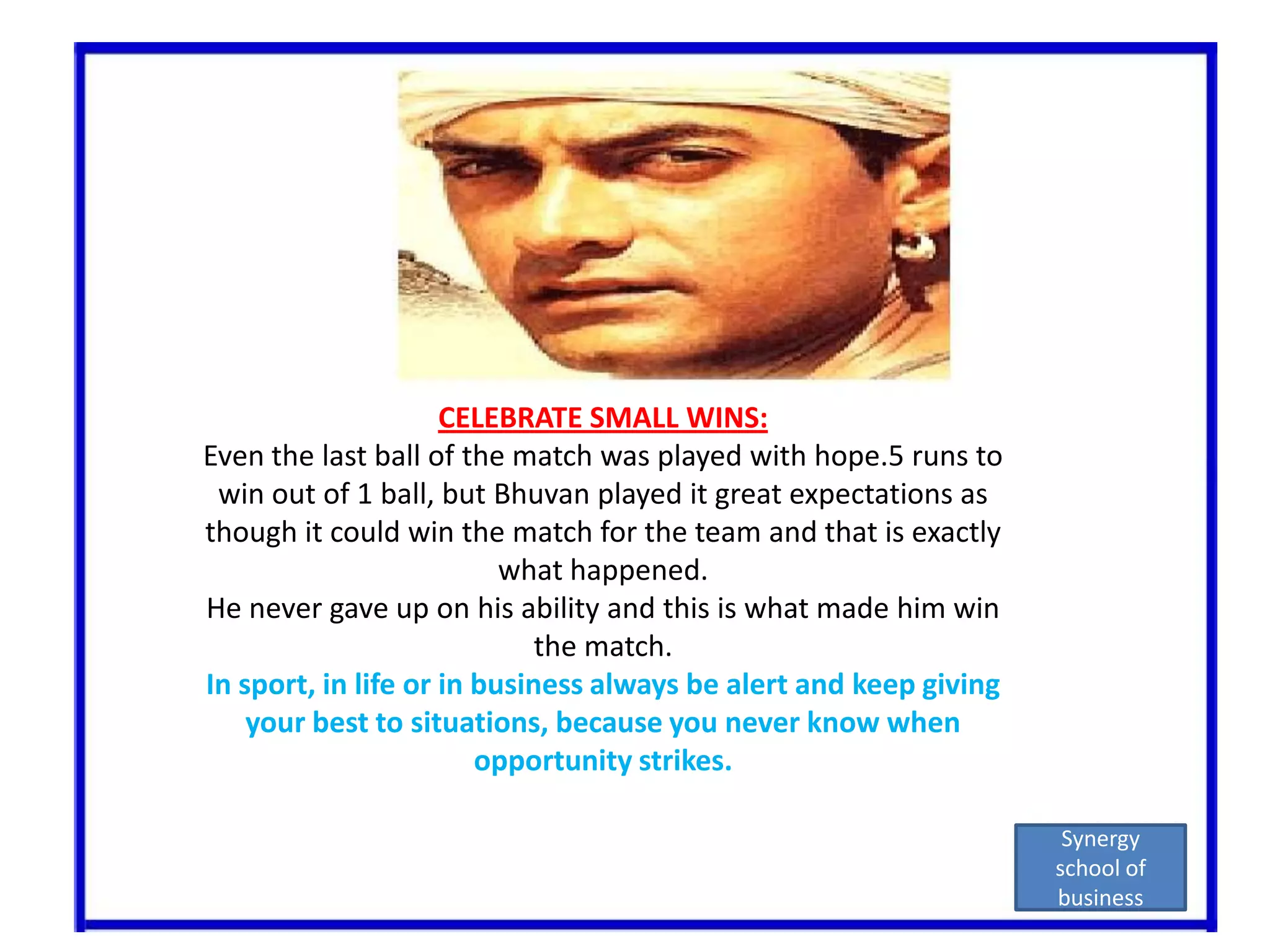 CELEBRATE SMALL WINS:
Even the last ball of the match was played with hope.5 runs to win out of 1 ball, but Bhuvan played it great expectations as though it could win the match for the team and that is exactly what happened.
He never gave up on his ability and this is what made him win the match.
In sport, in life or in business always be alert and keep giving your best to situations, because you never know when opportunity strikes.

Synergy school of business